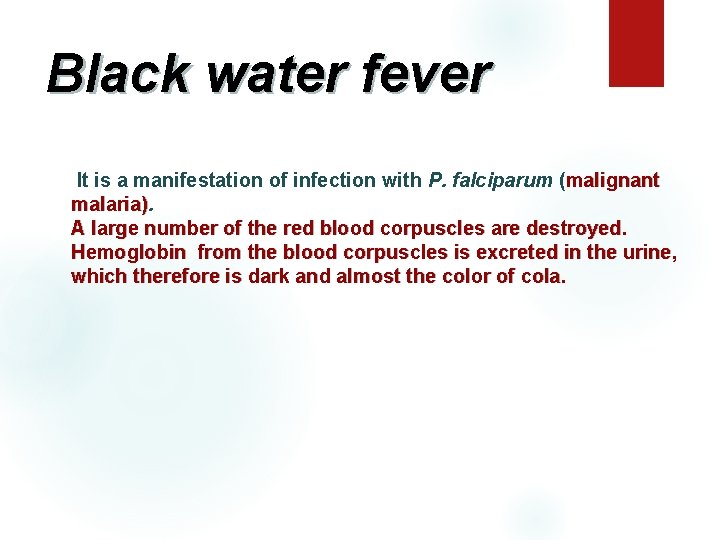 Black water fever

It is a manifestation of infection with P. falciparum (malignant malaria).
A large number of the red blood corpuscles are destroyed.
Hemoglobin from the blood corpuscles is excreted in the urine, which therefore is dark and almost the color of cola.